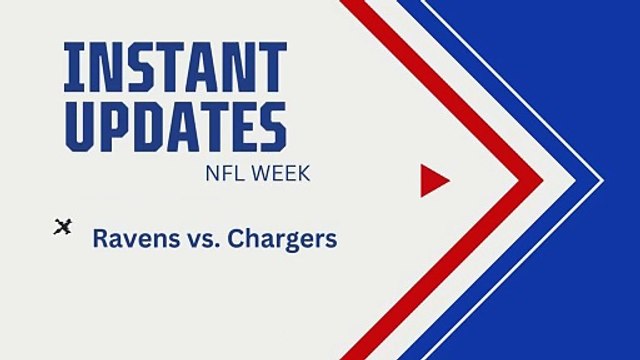 INSTANT UPDATES
NFL WEEK

Ravens vs. Chargers